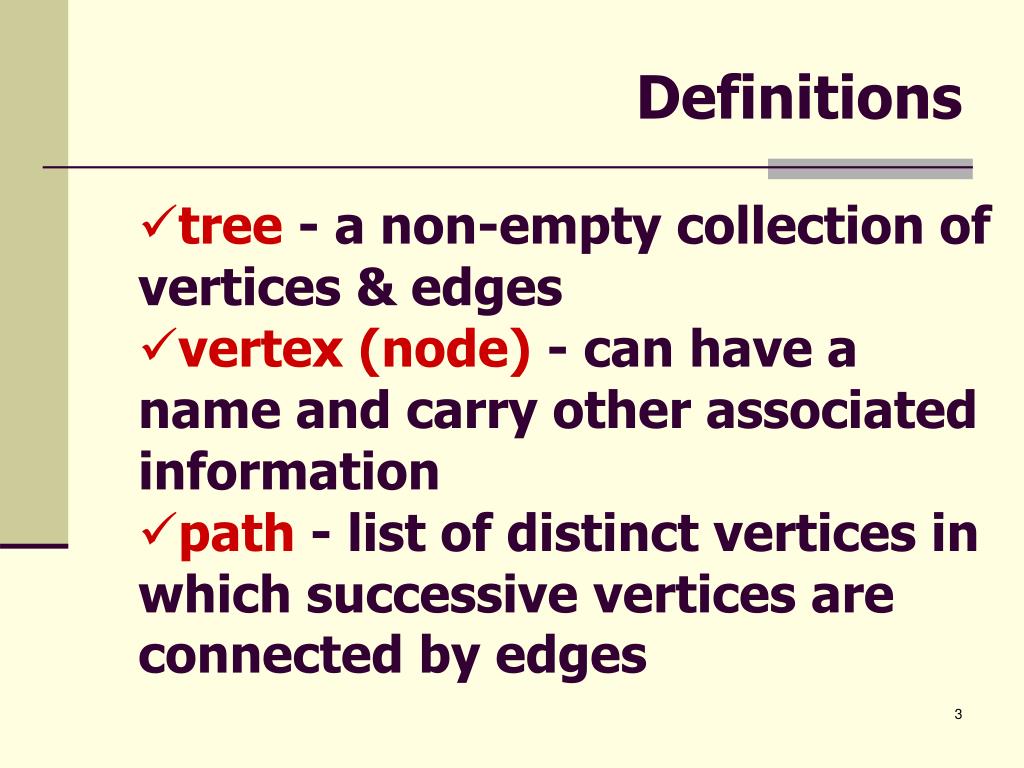 Definitions

✓tree - a non-empty collection of vertices & edges
✓vertex (node) - can have a name and carry other associated information
✓path - list of distinct vertices in which successive vertices are connected by edges

3